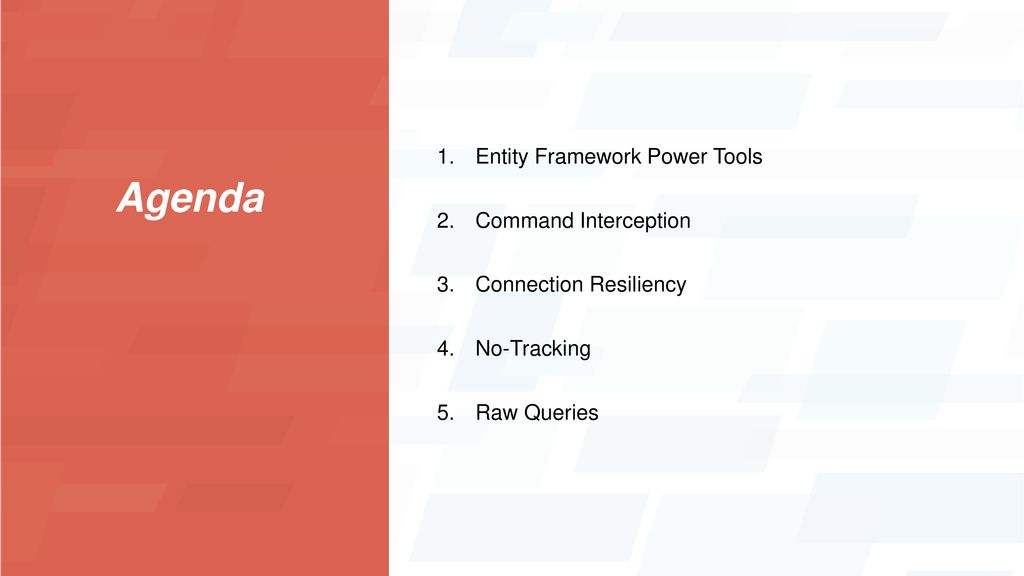 Agenda

1. Entity Framework Power Tools
2. Command Interception
3. Connection Resiliency
4. No-Tracking
5. Raw Queries